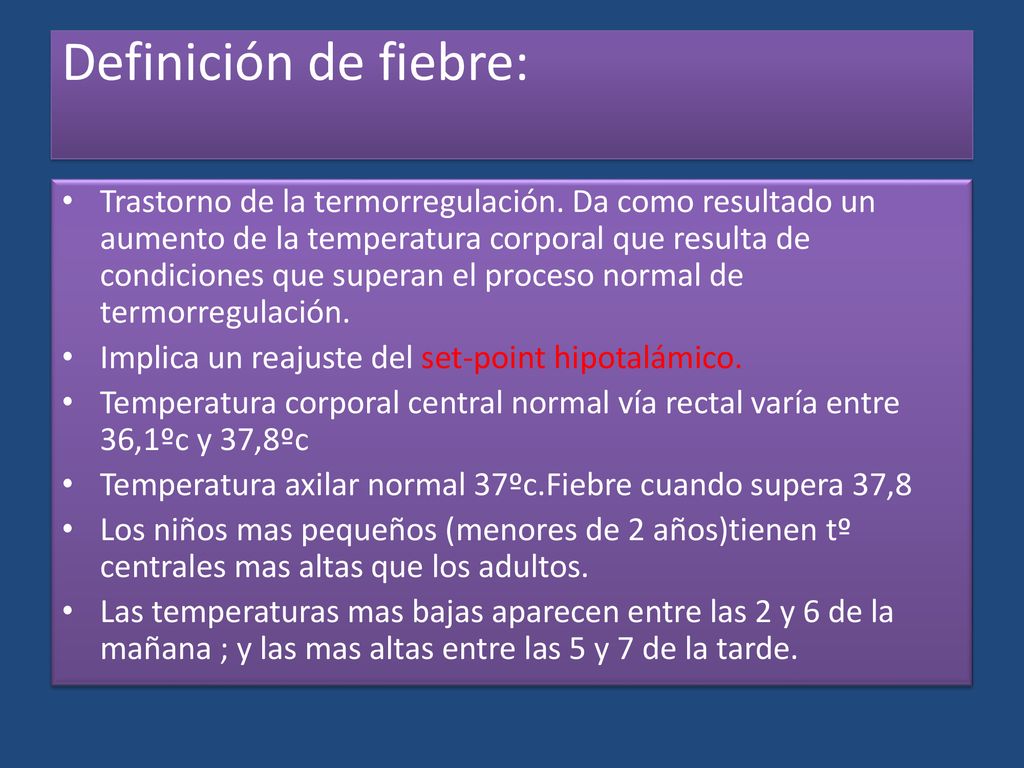 Definición de fiebre:

• Trastorno de la termorregulación. Da como resultado un aumento de la temperatura corporal que resulta de condiciones que superan el proceso normal de termorregulación.
• Implica un reajuste del set-point hipotalámico.
• Temperatura corporal central normal vía rectal varía entre 36,1ºc y 37,8ºc
• Temperatura axilar normal 37ºc.Fiebre cuando supera 37,8
• Los niños mas pequeños (menores de 2 años)tienen tº centrales mas altas que los adultos.
• Las temperaturas mas bajas aparecen entre las 2 y 6 de la mañana ; y las mas altas entre las 5 y 7 de la tarde.